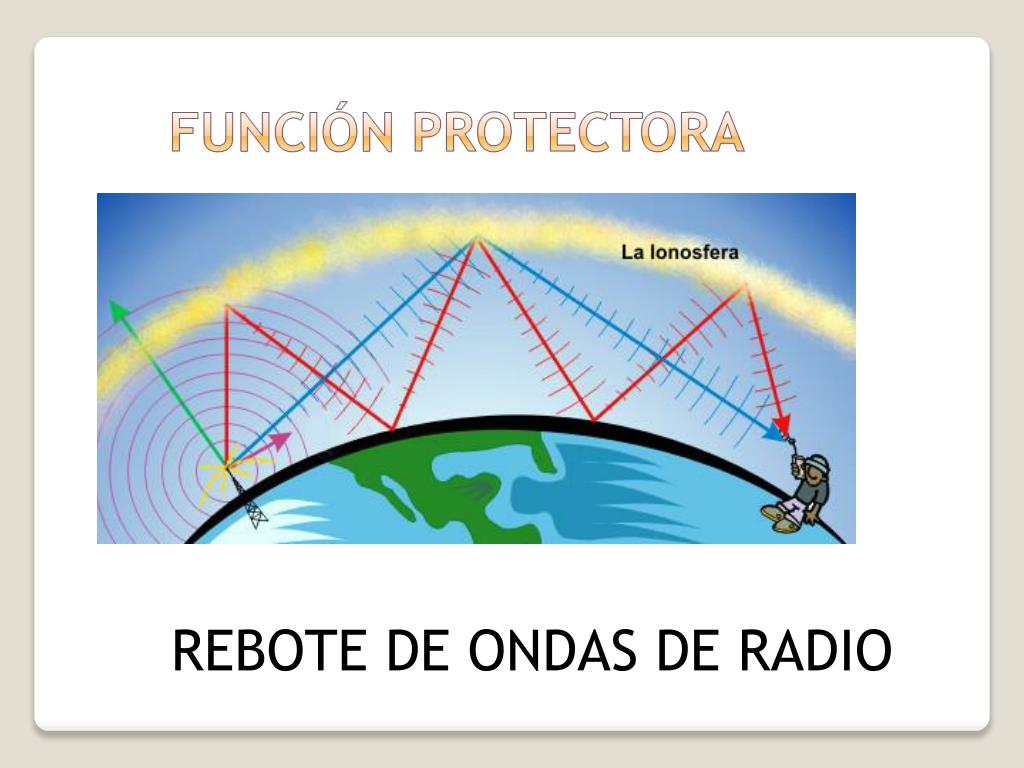 FUNCIÓN PROTECTORA

La Ionosfera

REBOTE DE ONDAS DE RADIO